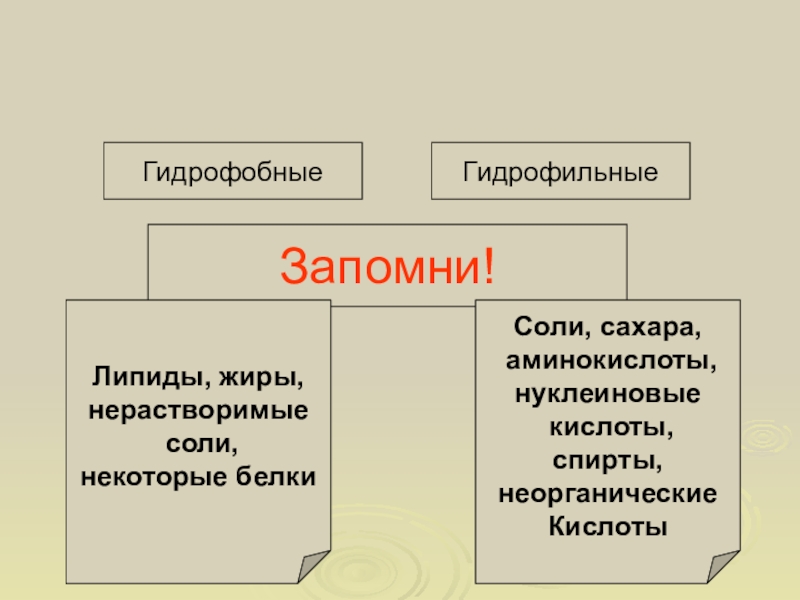 Гидрофобные

Гидрофильные

Запомни!

Липиды, жиры, нерастворимые соли, некоторые белки

Соли, сахара, аминокислоты, нуклеиновые кислоты, спирты, неорганические Кислоты